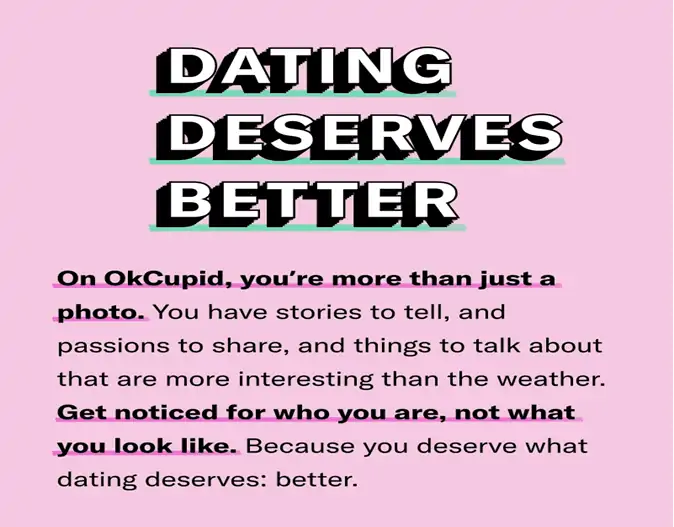 DATING DESERVES BETTER

On OkCupid, you're more than just a photo. You have stories to tell, and passions to share, and things to talk about that are more interesting than the weather. Get noticed for who you are, not what you look like. Because you deserve what dating deserves: better.